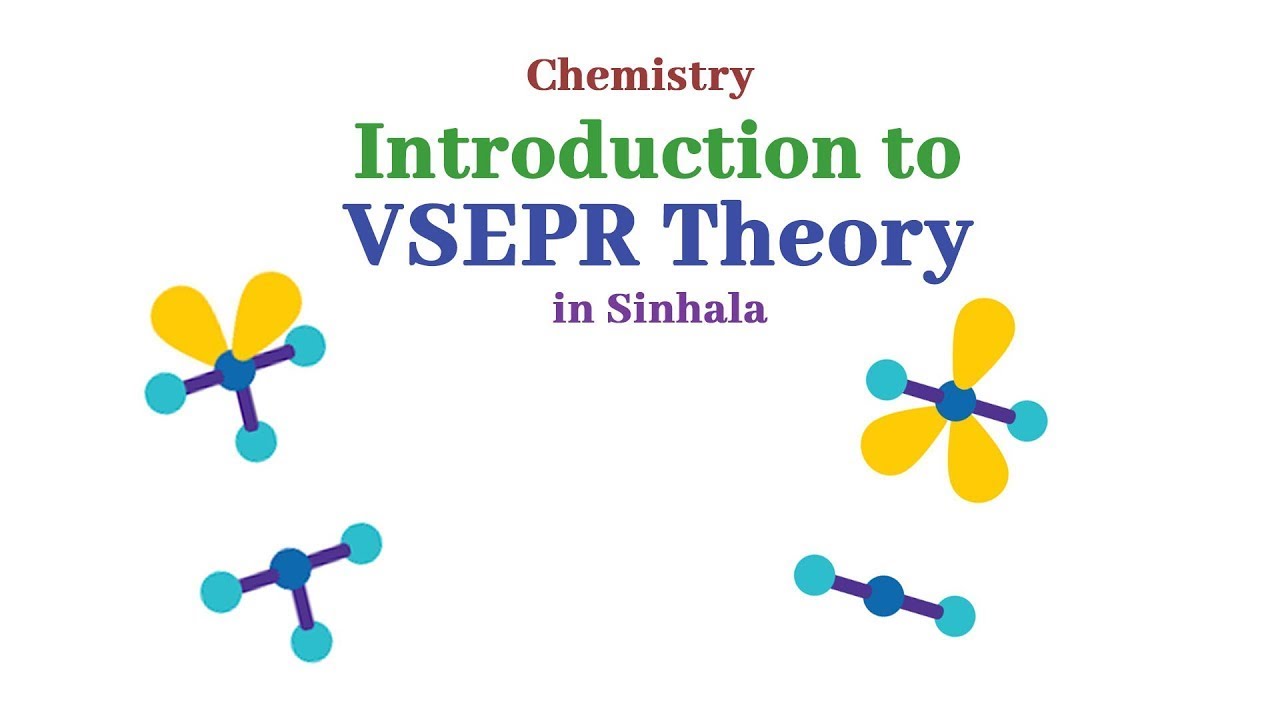 Chemistry

Introduction to VSEPR Theory

in Sinhala